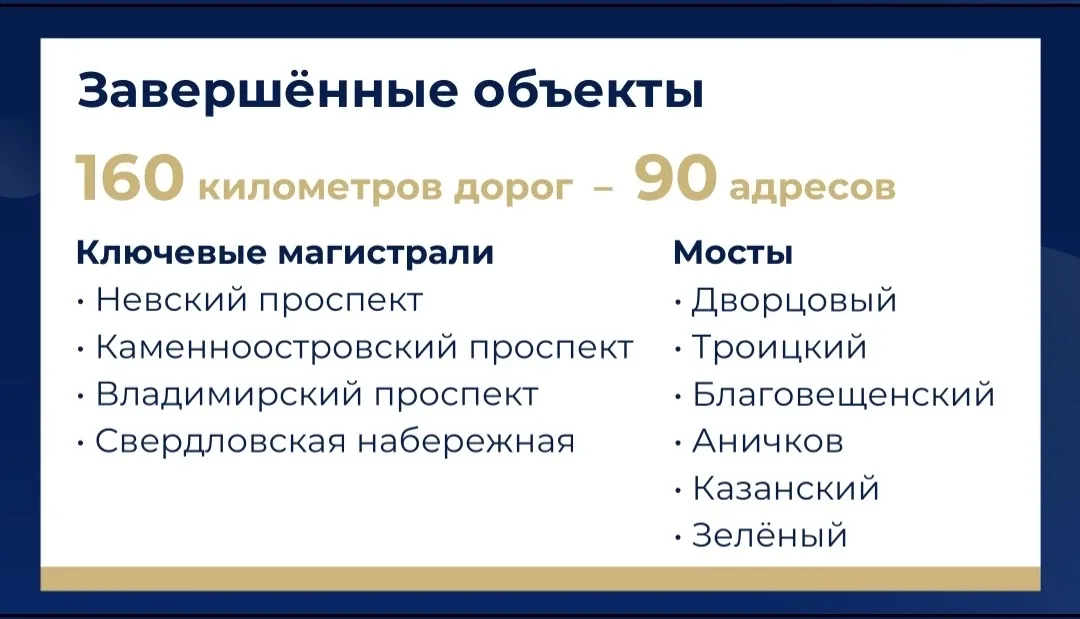 Завершённые объекты

160 километров дорог – 90 адресов

Ключевые магистрали
• Невский проспект
• Каменноостровский проспект
• Владимирский проспект
• Свердловская набережная

Мосты
• Дворцовый
• Троицкий
• Благовещенский
• Аничков
• Казанский
• Зелёный